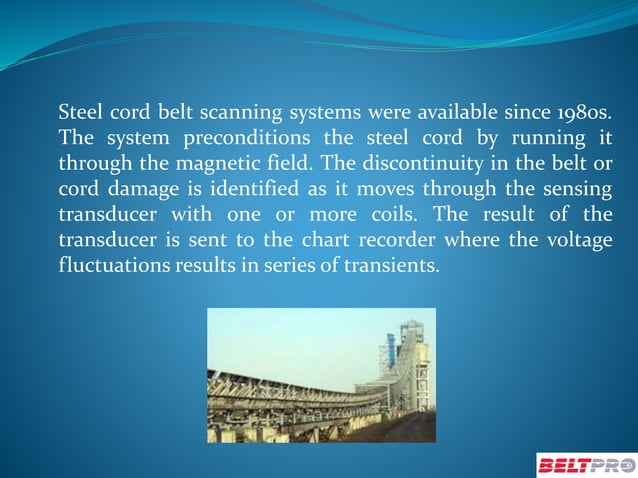 Steel cord belt scanning systems were available since 1980s. The system preconditions the steel cord by running it through the magnetic field. The discontinuity in the belt or cord damage is identified as it moves through the sensing transducer with one or more coils. The result of the transducer is sent to the chart recorder where the voltage fluctuations results in series of transients.

BELTPRO